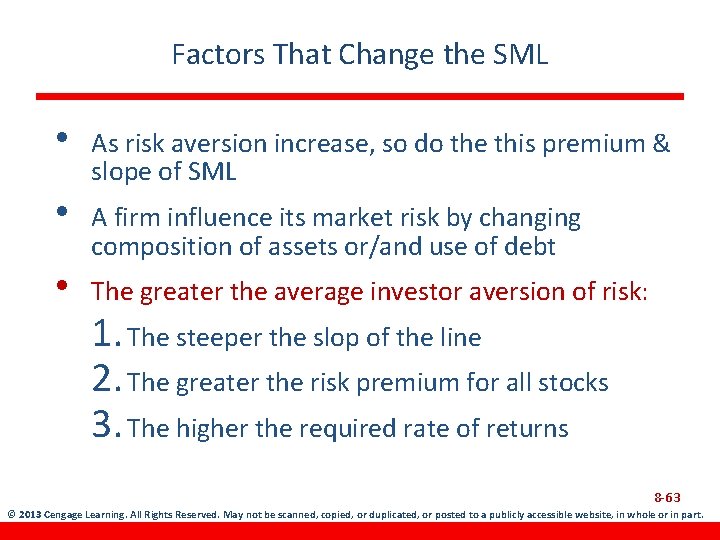 Factors That Change the SML

• As risk aversion increase, so do the this premium & slope of SML

• A firm influence its market risk by changing composition of assets or/and use of debt

• The greater the average investor aversion of risk:

1. The steeper the slop of the line

2. The greater the risk premium for all stocks

3. The higher the required rate of returns

8-63

© 2013 Cengage Learning. All Rights Reserved. May not be scanned, copied, or duplicated, or posted to a publicly accessible website, in whole or in part.